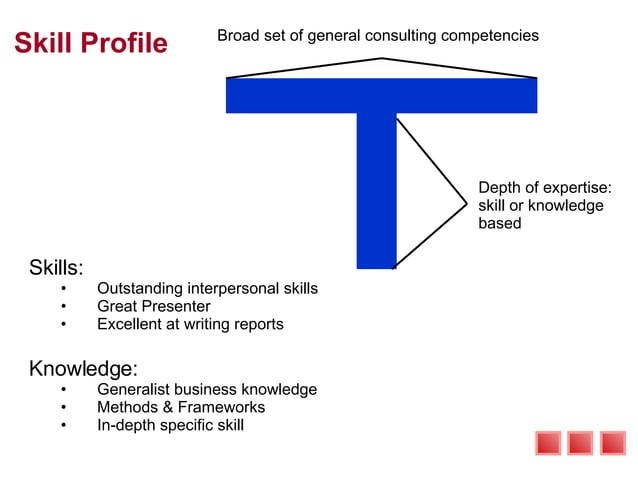 Skill Profile

Broad set of general consulting competencies

Depth of expertise: skill or knowledge based

Skills:
• Outstanding interpersonal skills
• Great Presenter
• Excellent at writing reports

Knowledge:
• Generalist business knowledge
• Methods & Frameworks
• In-depth specific skill